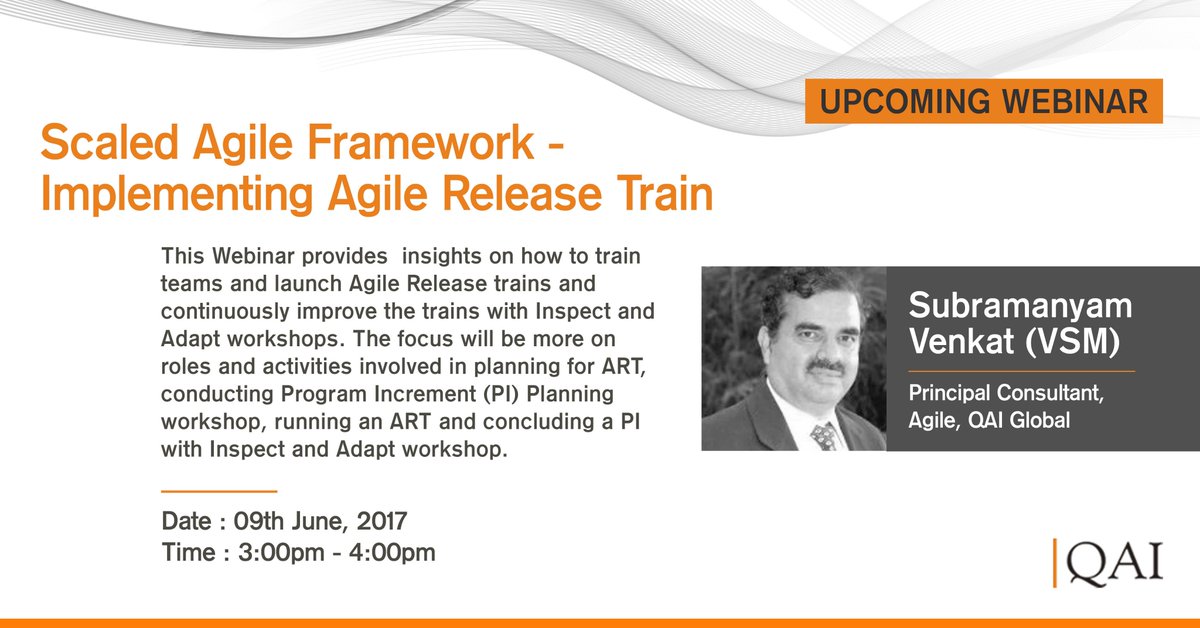 UPCOMING WEBINAR

Scaled Agile Framework - Implementing Agile Release Train

This Webinar provides insights on how to train teams and launch Agile Release trains and continuously improve the trains with Inspect and Adapt workshops. The focus will be more on roles and activities involved in planning for ART, conducting Program Increment (PI) Planning workshop, running an ART and concluding a PI with Inspect and Adapt workshop.

Subramanyam Venkat (VSM)

Principal Consultant, Agile, QAI Global

Date : 09th June, 2017
Time : 3:00pm - 4:00pm

QAI